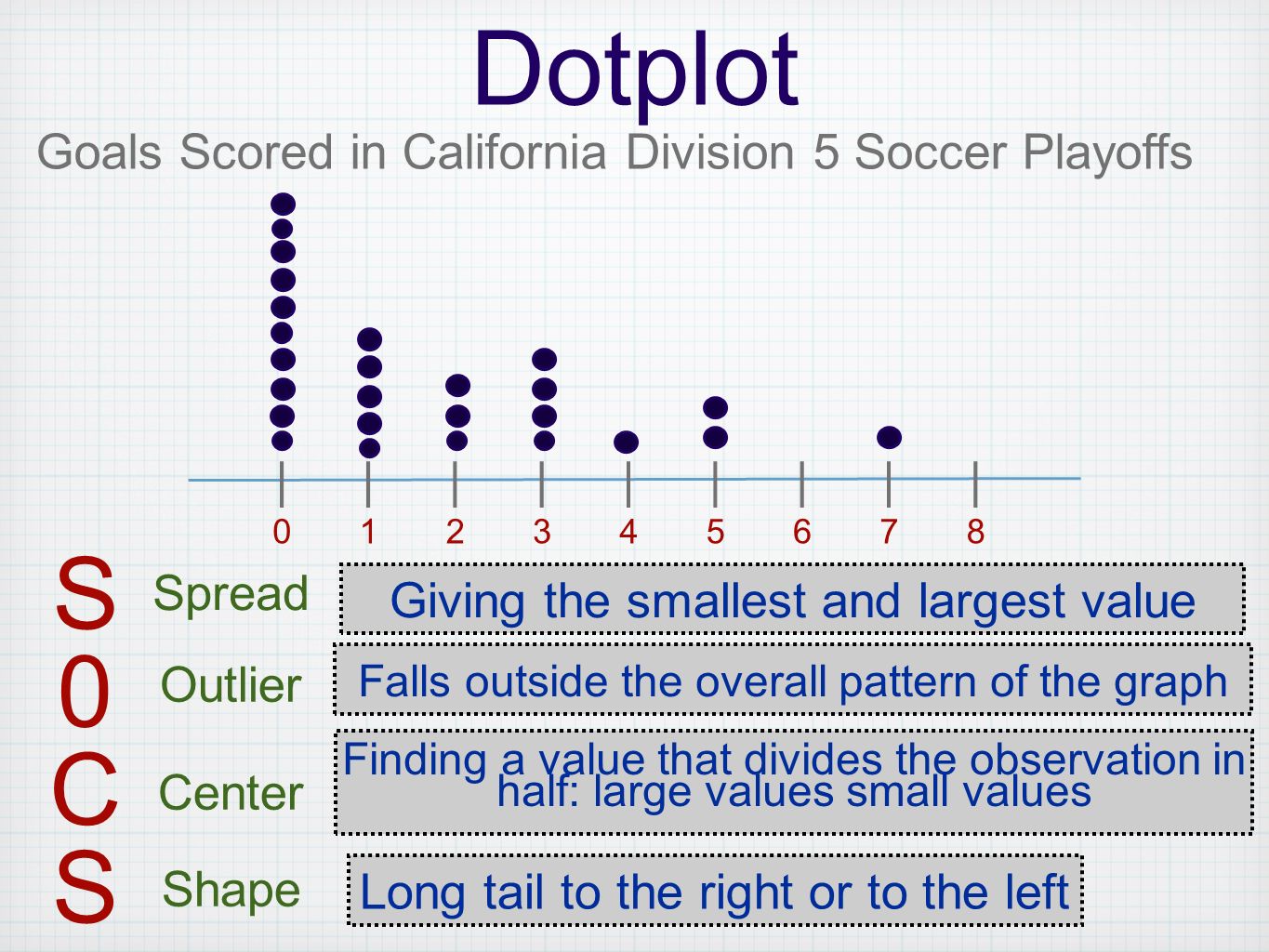 Dotplot

Goals Scored in California Division 5 Soccer Playoffs

0 1 2 3 4 5 6 7 8

S Spread Giving the smallest and largest value

0 Outlier Falls outside the overall pattern of the graph

C Center Finding a value that divides the observation in half: large values small values

S Shape Long tail to the right or to the left